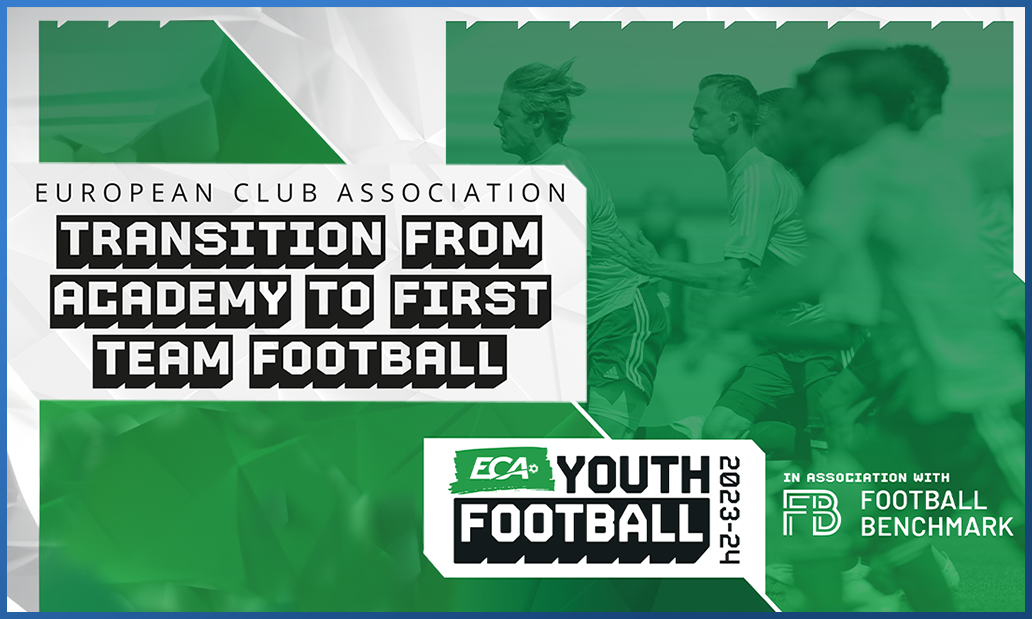 EUROPEAN CLUB ASSOCIATION

TRANSITION FROM ACADEMY TO FIRST TEAM FOOTBALL

ECA YOUTH FOOTBALL 2023-24

IN ASSOCIATION WITH

FB FOOTBALL BENCHMARK